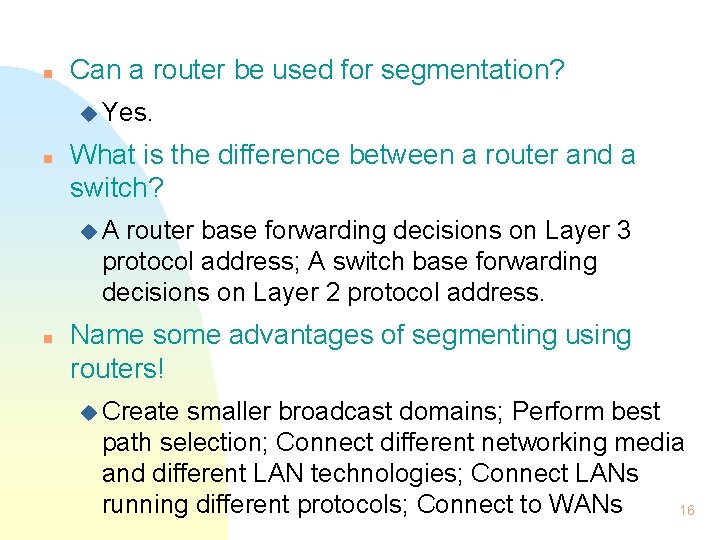 Can a router be used for segmentation?

Yes.

What is the difference between a router and a switch?

A router base forwarding decisions on Layer 3 protocol address; A switch base forwarding decisions on Layer 2 protocol address.

Name some advantages of segmenting using routers!

Create smaller broadcast domains; Perform best path selection; Connect different networking media and different LAN technologies; Connect LANs running different protocols; Connect to WANs

16